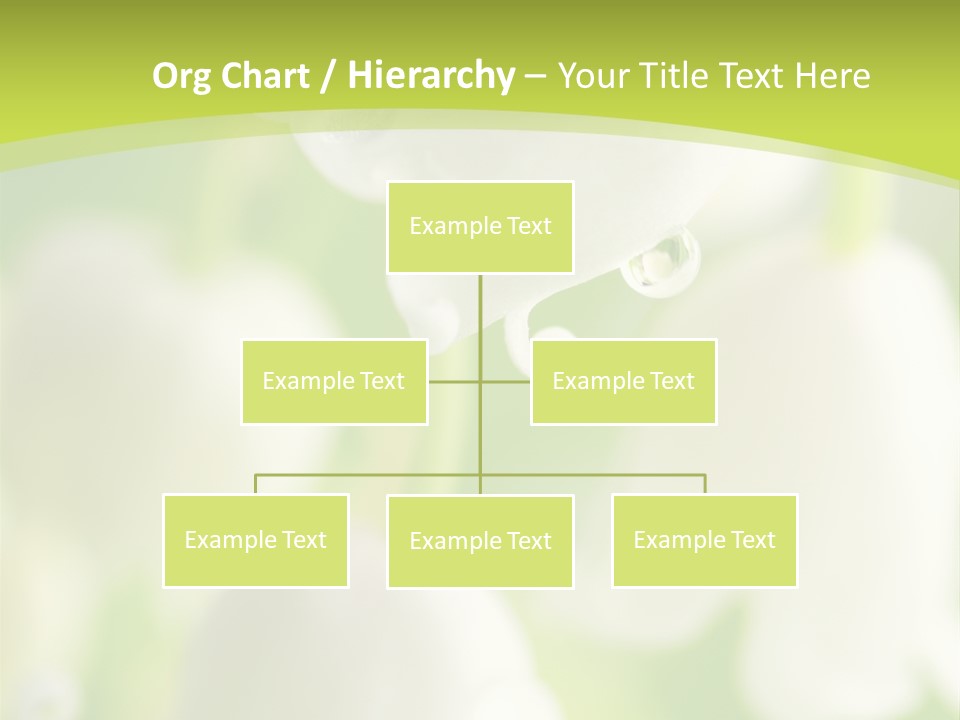 Org Chart / Hierarchy – Your Title Text Here

Example Text

Example Text

Example Text

Example Text

Example Text

Example Text